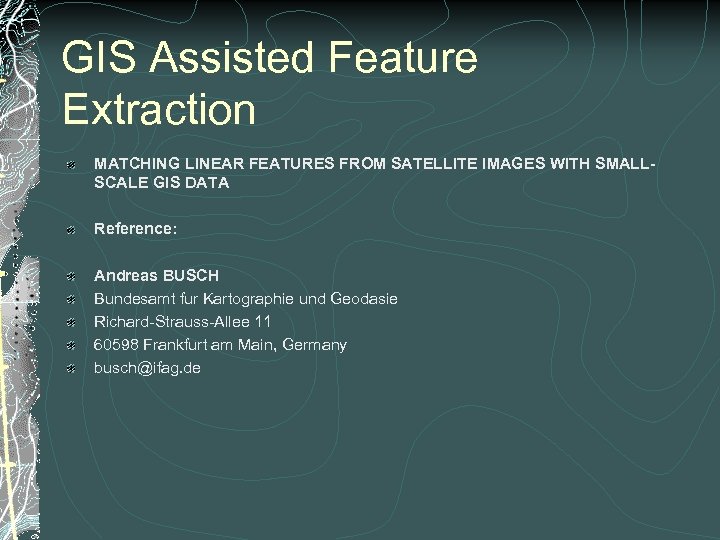 GIS Assisted Feature Extraction

MATCHING LINEAR FEATURES FROM SATELLITE IMAGES WITH SMALL-SCALE GIS DATA

Reference:

Andreas BUSCH
Bundesamt fur Kartographie und Geodasie
Richard-Strauss-Allee 11
60598 Frankfurt am Main, Germany
busch@ifag.de